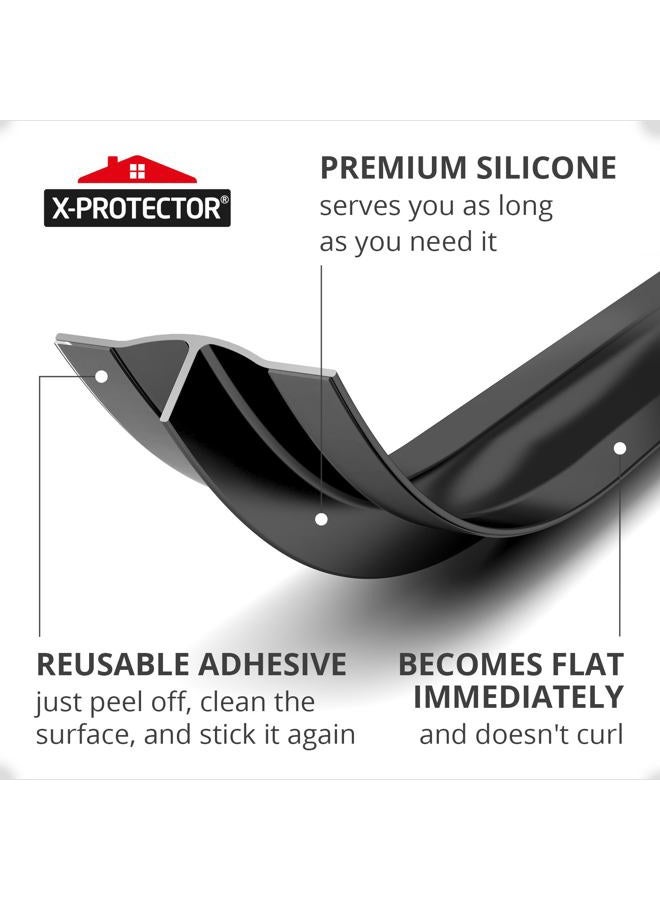 X-PROTECTOR®

PREMIUM SILICONE
serves you as long as you need it

REUSABLE ADHESIVE
just peel off, clean the surface, and stick it again

BECOMES FLAT IMMEDIATELY
and doesn't curl